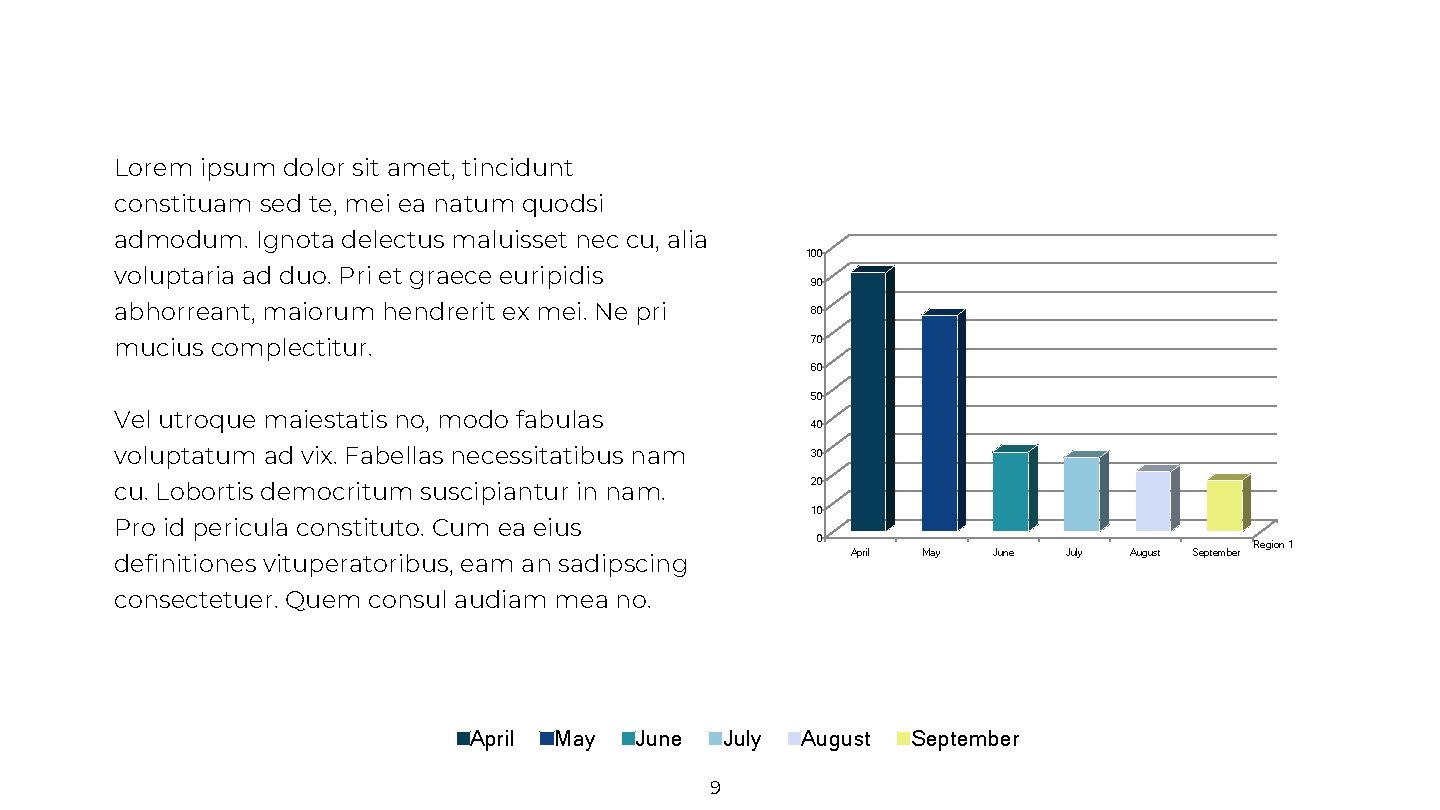 Lorem ipsum dolor sit amet, tincidunt constituam sed te, mei ea natum quodsi admodum. Ignota delectus maluisset nec cu, alia voluptaria ad duo. Pri et graece euripidis abhorreant, maiorum hendrerit ex mei. Ne pri mucius complectitur.

Vel utroque maiestatis no, modo fabulas voluptatum ad vix. Fabellas necessitatibus nam cu. Lobortis democritum suscipiantur in nam. Pro id pericula constituto. Cum ea eius definitiones vituperatoribus, eam an sadipscing consectetuer. Quem consul audiam mea no.

100
90
80
70
60
50
40
30
20
10
0

April May June July August September

Region 1

April May June July August September

9